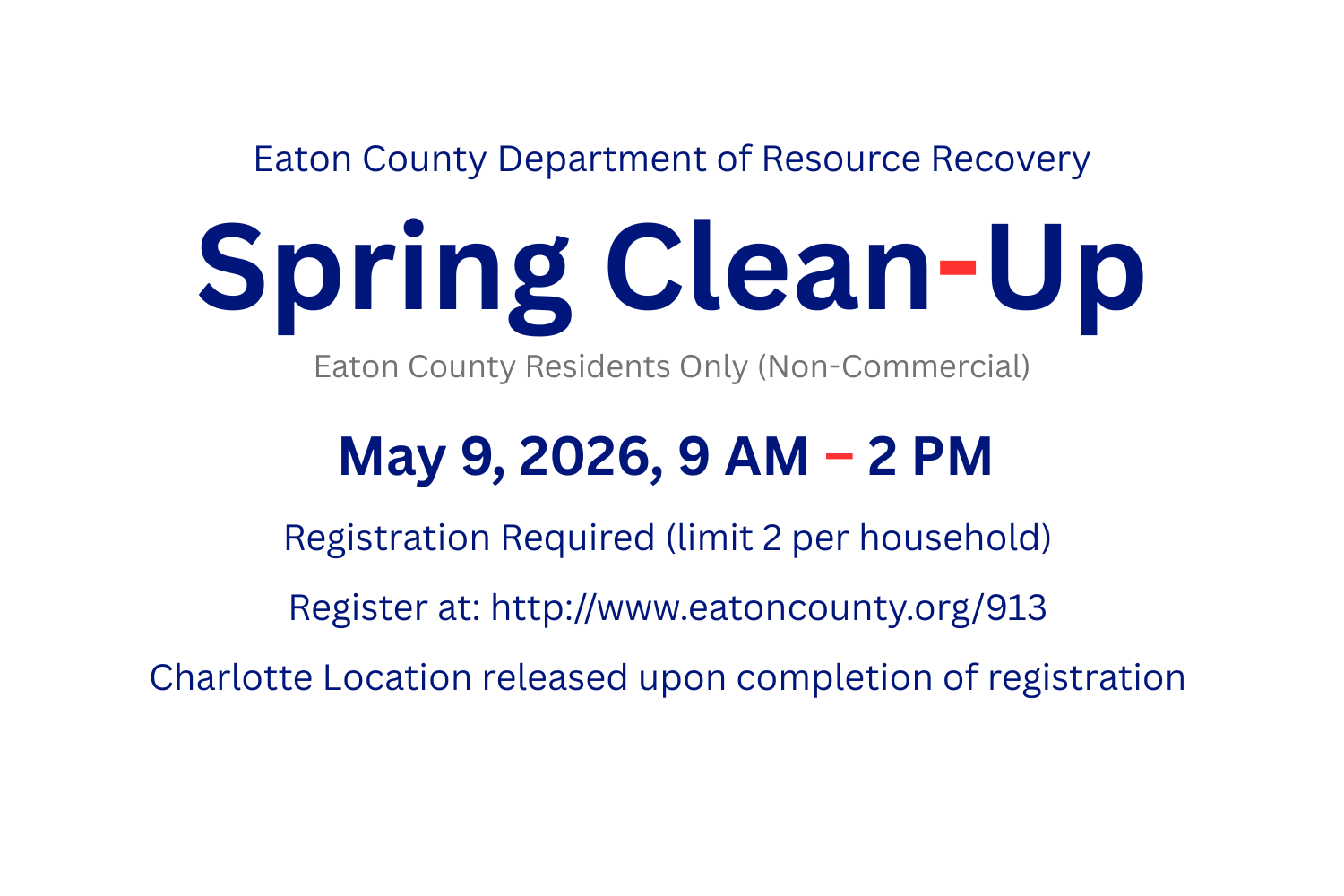 Eaton County Department of Resource Recovery

Spring Clean-Up

Eaton County Residents Only (Non-Commercial)

May 9, 2026, 9 AM – 2 PM

Registration Required (limit 2 per household)

Register at: http://www.eatoncounty.org/913

Charlotte Location released upon completion of registration